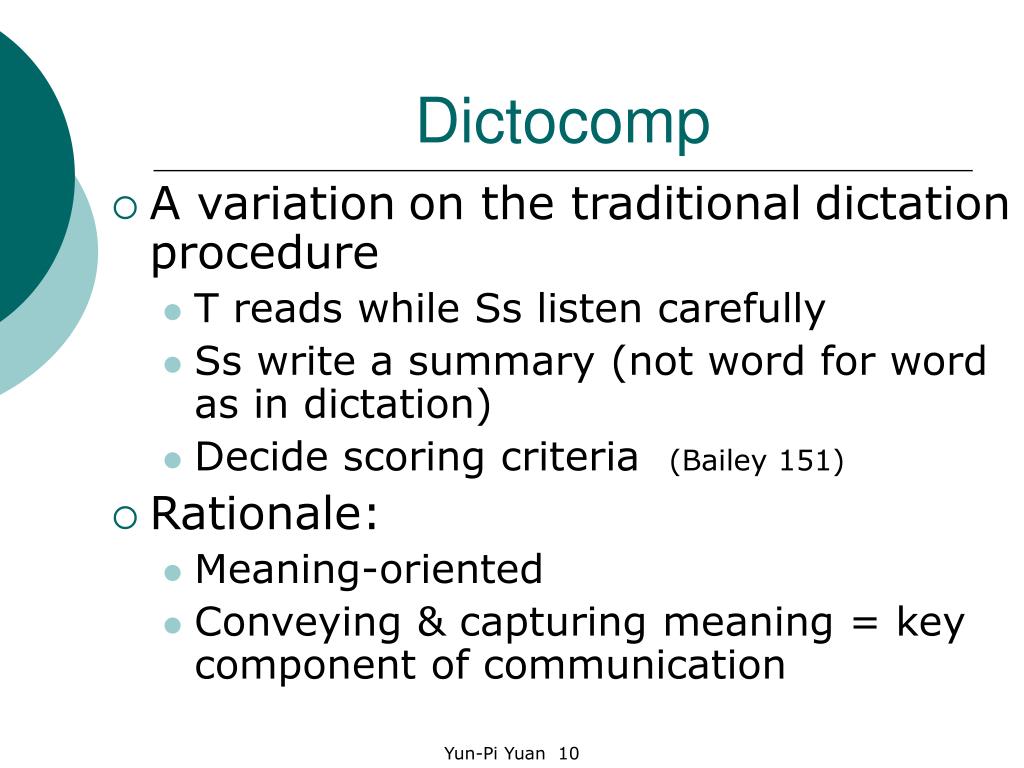 Dictocomp

A variation on the traditional dictation procedure

T reads while Ss listen carefully

Ss write a summary (not word for word as in dictation)

Decide scoring criteria (Bailey 151)

Rationale:

Meaning-oriented

Conveying & capturing meaning = key component of communication

Yun-Pi Yuan 10